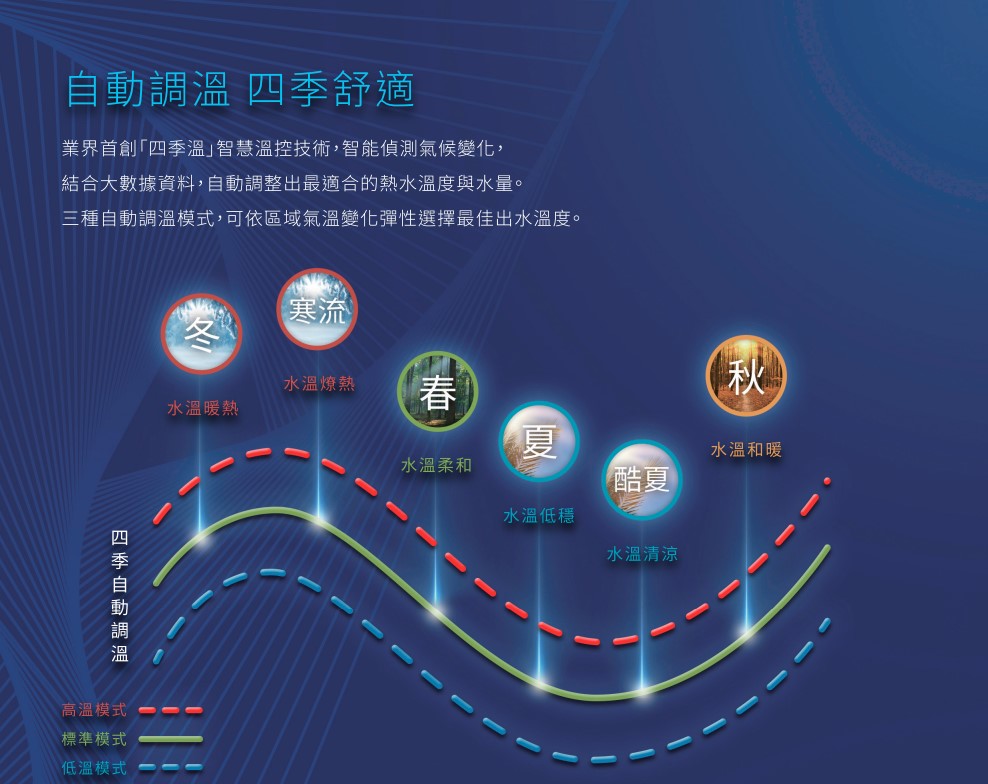 自動調溫 四季舒適

業界首創「四季溫」智慧溫控技術，智能偵測氣候變化，
結合大數據資料，自動調整出最適合的熱水溫度與水量。
三種自動調溫模式，可依區域氣溫變化彈性選擇最佳出水溫度。

冬
水溫暖熱

寒流
水溫燎熱

春
水溫柔和

夏
水溫低穩

酷夏
水溫清涼

秋
水溫和暖

四季自動調溫

高溫模式
標準模式
低溫模式